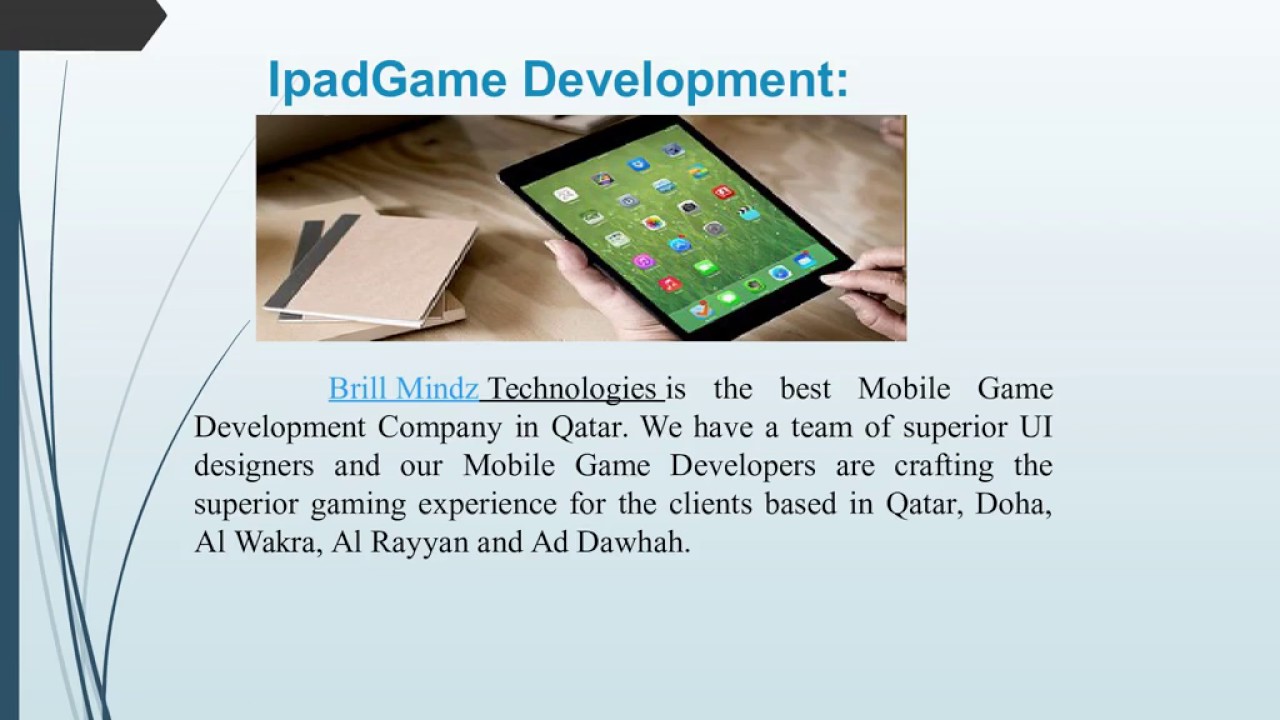 IpadGame Development:

Brill Mindz Technologies is the best Mobile Game Development Company in Qatar. We have a team of superior UI designers and our Mobile Game Developers are crafting the superior gaming experience for the clients based in Qatar, Doha, Al Wakra, Al Rayyan and Ad Dawhah.